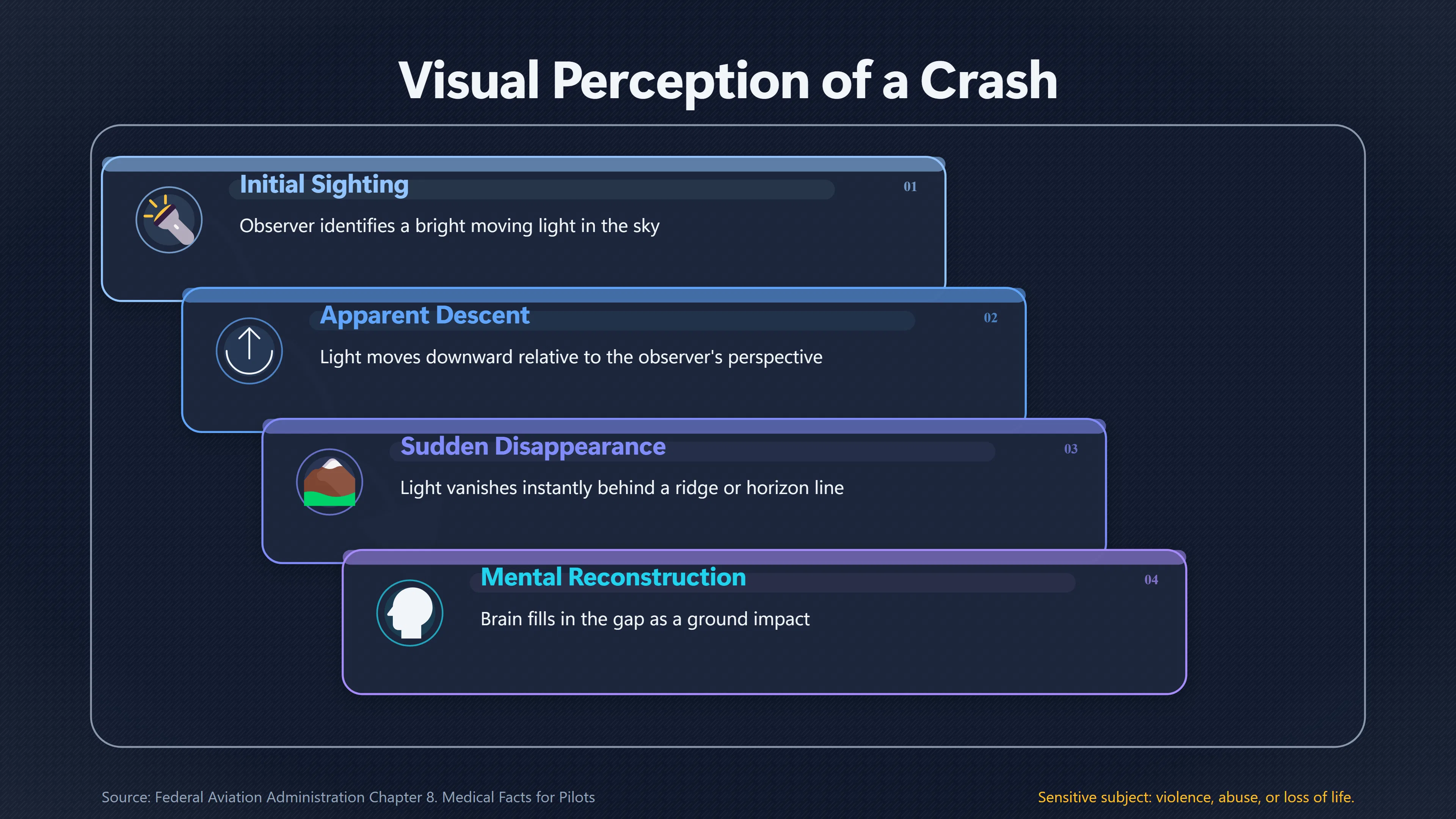 Visual Perception of a Crash

Initial Sighting
01
Observer identifies a bright moving light in the sky

Apparent Descent
02
Light moves downward relative to the observer's perspective

Sudden Disappearance
03
Light vanishes instantly behind a ridge or horizon line

Mental Reconstruction
04
Brain fills in the gap as a ground impact

Source: Federal Aviation Administration Chapter 8. Medical Facts for Pilots

Sensitive subject: violence, abuse, or loss of life.